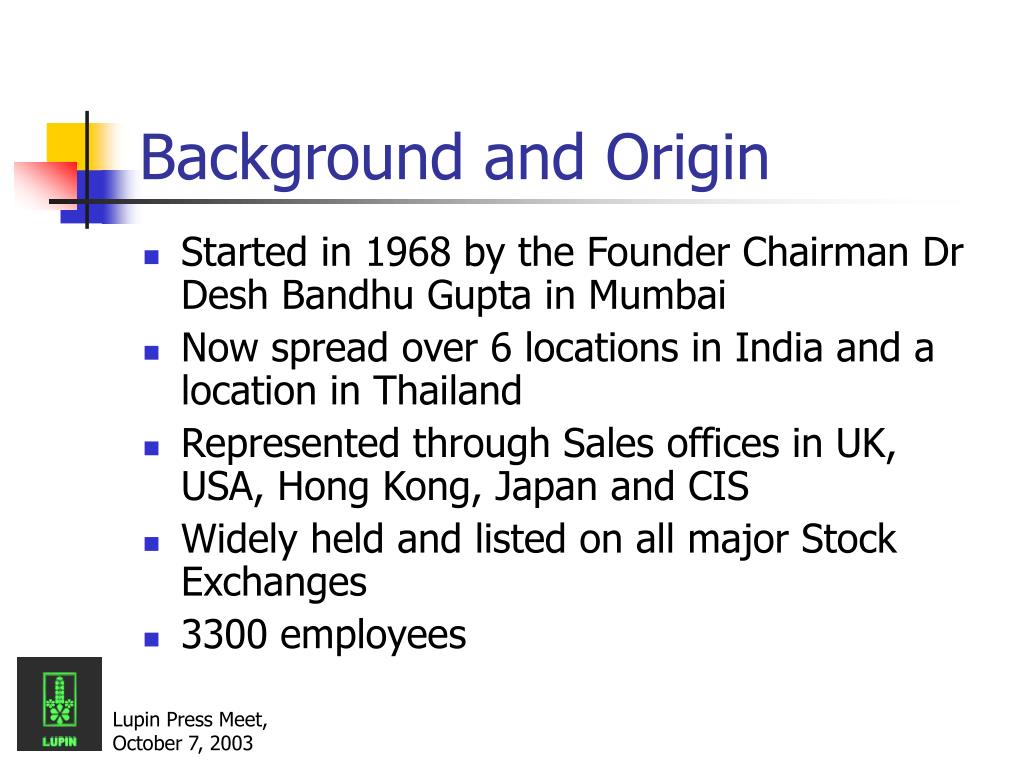 Background and Origin

- Started in 1968 by the Founder Chairman Dr Desh Bandhu Gupta in Mumbai
- Now spread over 6 locations in India and a location in Thailand
- Represented through Sales offices in UK, USA, Hong Kong, Japan and CIS
- Widely held and listed on all major Stock Exchanges
- 3300 employees

LUPIN

Lupin Press Meet, October 7, 2003